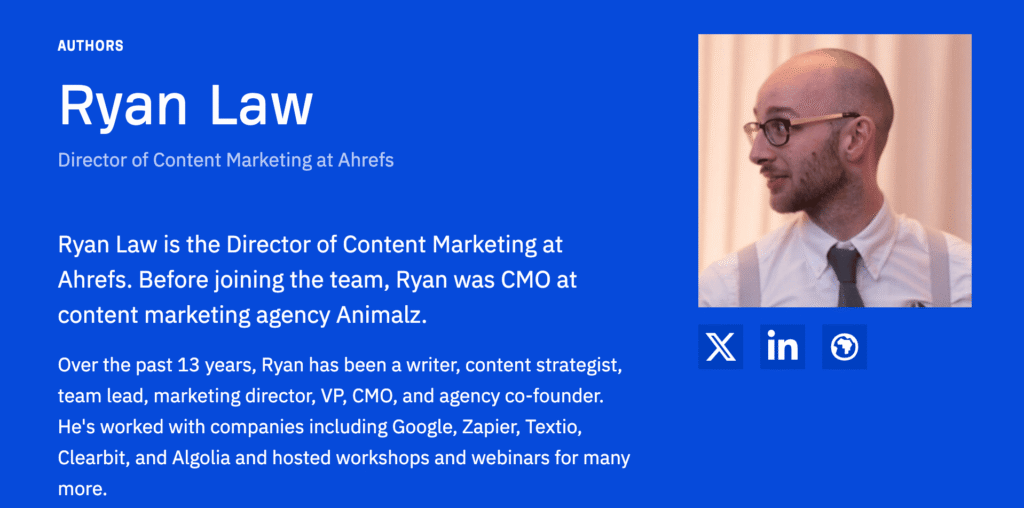 AUTHORS

Ryan Law

Director of Content Marketing at Ahrefs

Ryan Law is the Director of Content Marketing at Ahrefs. Before joining the team, Ryan was CMO at content marketing agency Animalz.

Over the past 13 years, Ryan has been a writer, content strategist, team lead, marketing director, VP, CMO, and agency co-founder. He's worked with companies including Google, Zapier, Textio, Clearbit, and Algolia and hosted workshops and webinars for many more.